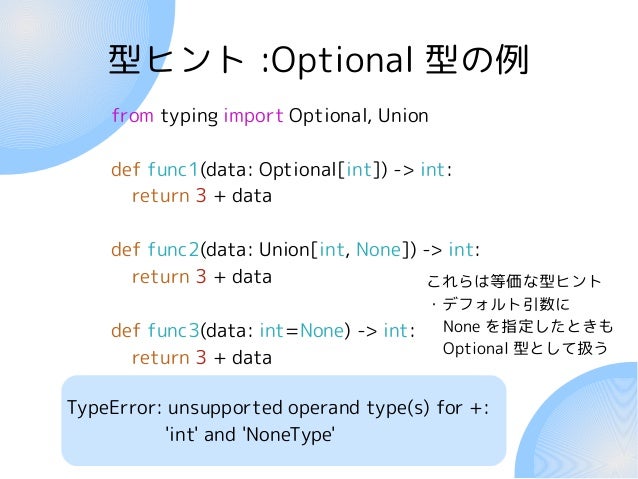 型ヒント :Optional 型の例

from typing import Optional, Union

def func1(data: Optional[int]) -> int:
    return 3 + data

def func2(data: Union[int, None]) -> int:
    return 3 + data

def func3(data: int=None) -> int:
    return 3 + data

これらは等価な型ヒント
・デフォルト引数に
None を指定したときも
Optional 型として扱う

TypeError: unsupported operand type(s) for +: 'int' and 'NoneType'